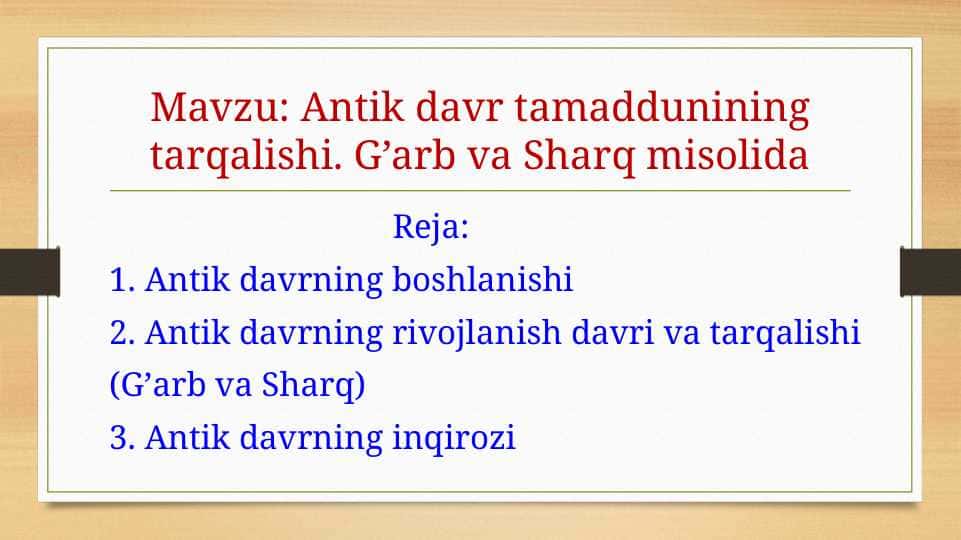 Mavzu: Antik davr tamaddunining tarqalishi. G’arb va Sharq misolida

Reja:

1. Antik davrning boshlanishi

2. Antik davrning rivojlanish davri va tarqalishi (G’arb va Sharq)

3. Antik davrning inqirozi